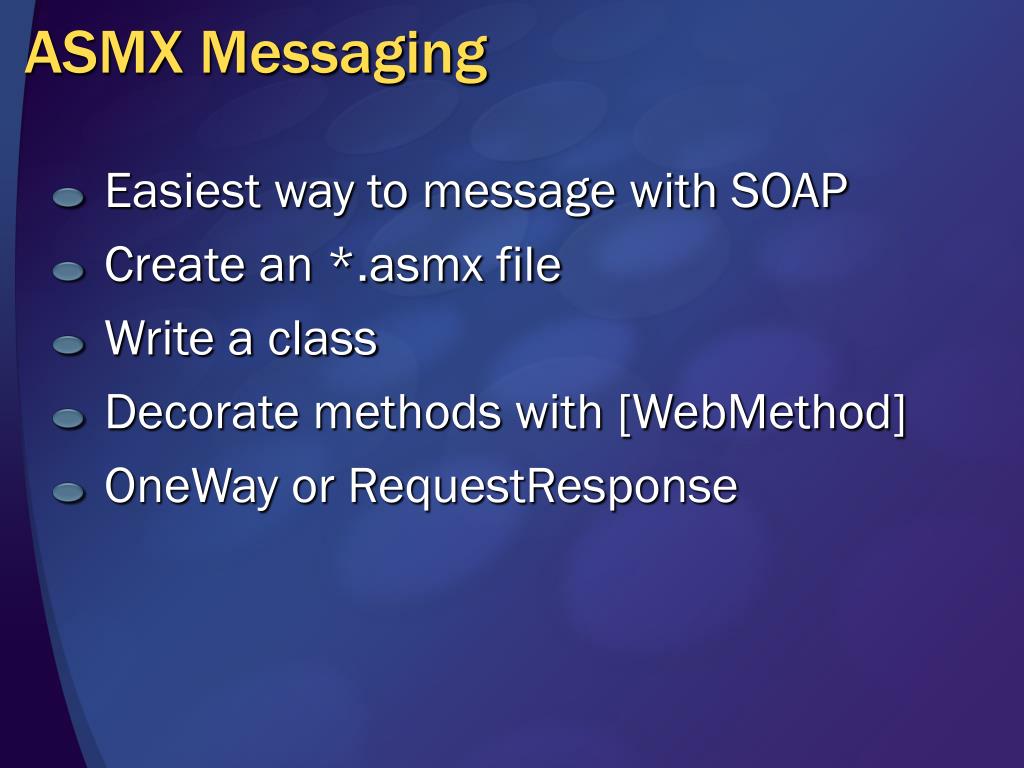 ASMX Messaging

Easiest way to message with SOAP
Create an *.asmx file
Write a class
Decorate methods with [WebMethod]
OneWay or RequestResponse